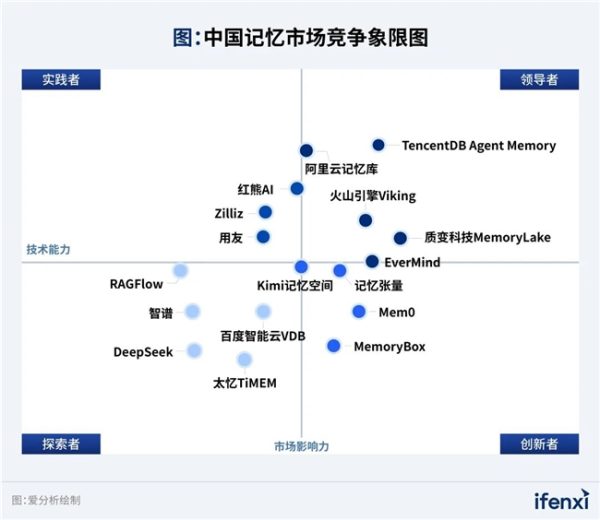 图:中国记忆市场竞争象限图

实践者

领导者

TencentDB Agent Memory

阿里云记忆库

红熊AI

火山引擎Viking

Zilliz

用友

质变科技MemoryLake

技术能力

EverMind

RAGFlow

Kimi记忆空间

记忆张量

智谱

Mem0

百度智能云VDB

DeepSeek

MemoryBox

太忆TiMEM

探索者

市场影响力

创新者

图:爱分析绘制

ifenxi